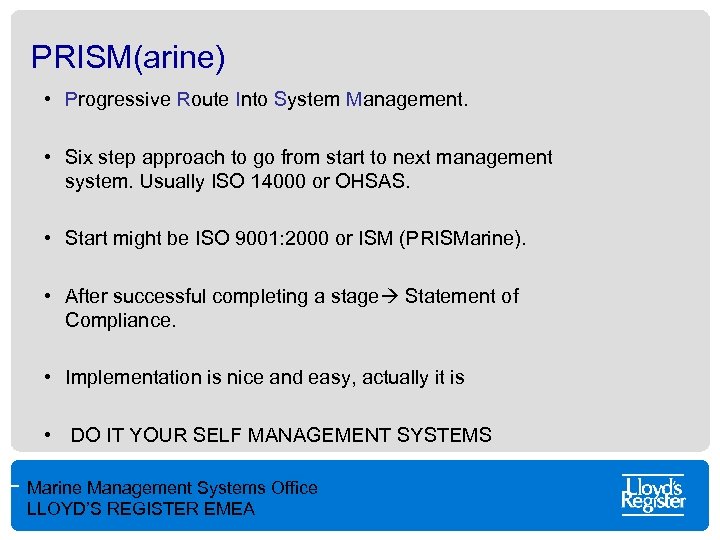 PRISM(arine)

• Progressive Route Into System Management.

• Six step approach to go from start to next management system. Usually ISO 14000 or OHSAS.

• Start might be ISO 9001:2000 or ISM (PRISMarine).

• After successful completing a stage→ Statement of Compliance.

• Implementation is nice and easy, actually it is

• DO IT YOUR SELF MANAGEMENT SYSTEMS

Marine Management Systems Office
LLOYD'S REGISTER EMEA

Lloyd's Register